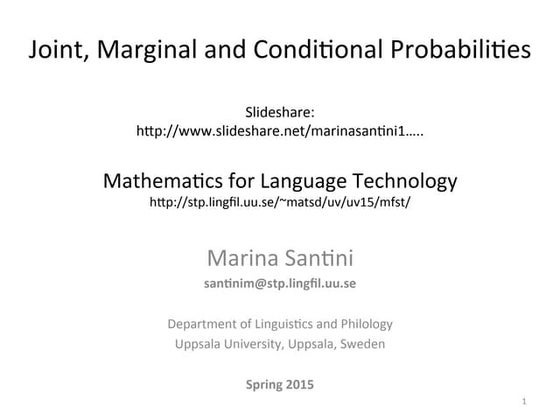 Joint, Marginal and Conditional Probabilities

Slideshare:
http://www.slideshare.net/marinasantini1…..

Mathematics for Language Technology
http://stp.lingfil.uu.se/~matsd/uv/uv15/mfst/

Marina Santini
santinim@stp.lingfil.uu.se

Department of Linguistics and Philology
Uppsala University, Uppsala, Sweden

Spring 2015

1